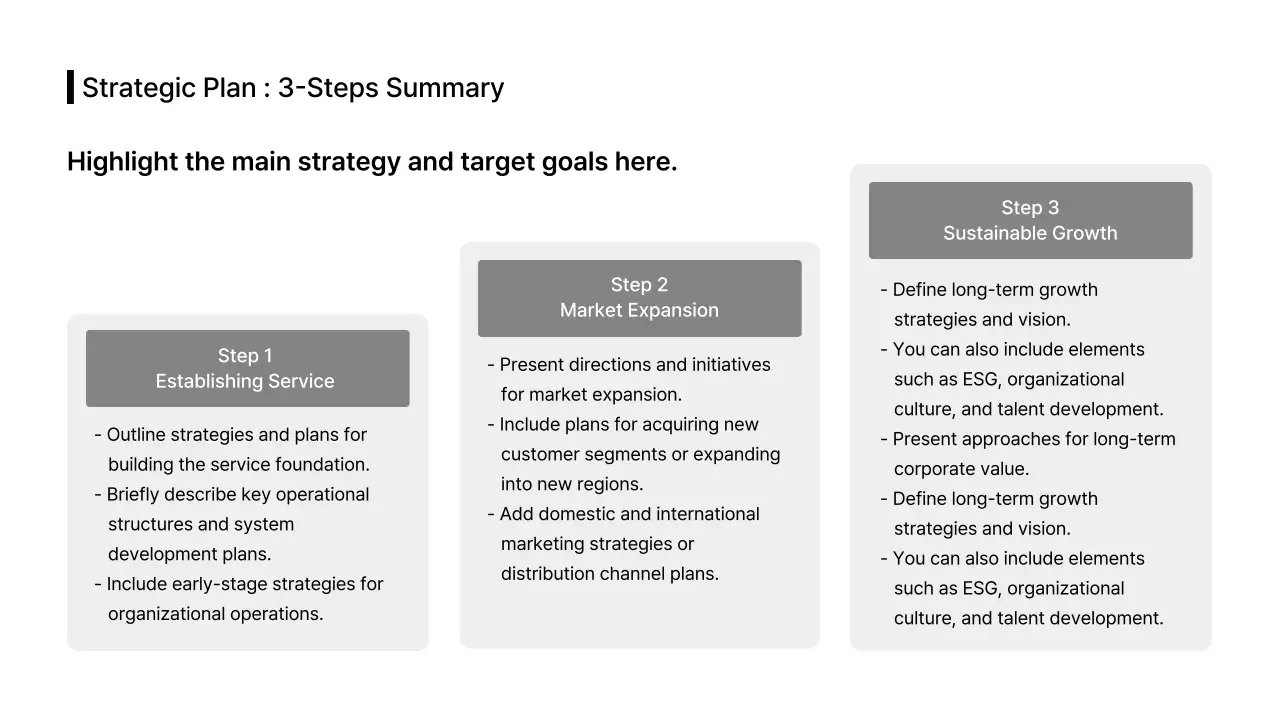 Strategic Plan : 3-Steps Summary

Highlight the main strategy and target goals here.

Step 1
Establishing Service

- Outline strategies and plans for building the service foundation.
- Briefly describe key operational structures and system development plans.
- Include early-stage strategies for organizational operations.

Step 2
Market Expansion

- Present directions and initiatives for market expansion.
- Include plans for acquiring new customer segments or expanding into new regions.
- Add domestic and international marketing strategies or distribution channel plans.

Step 3
Sustainable Growth

- Define long-term growth strategies and vision.
- You can also include elements such as ESG, organizational culture, and talent development.
- Present approaches for long-term corporate value.
- Define long-term growth strategies and vision.
- You can also include elements such as ESG, organizational culture, and talent development.